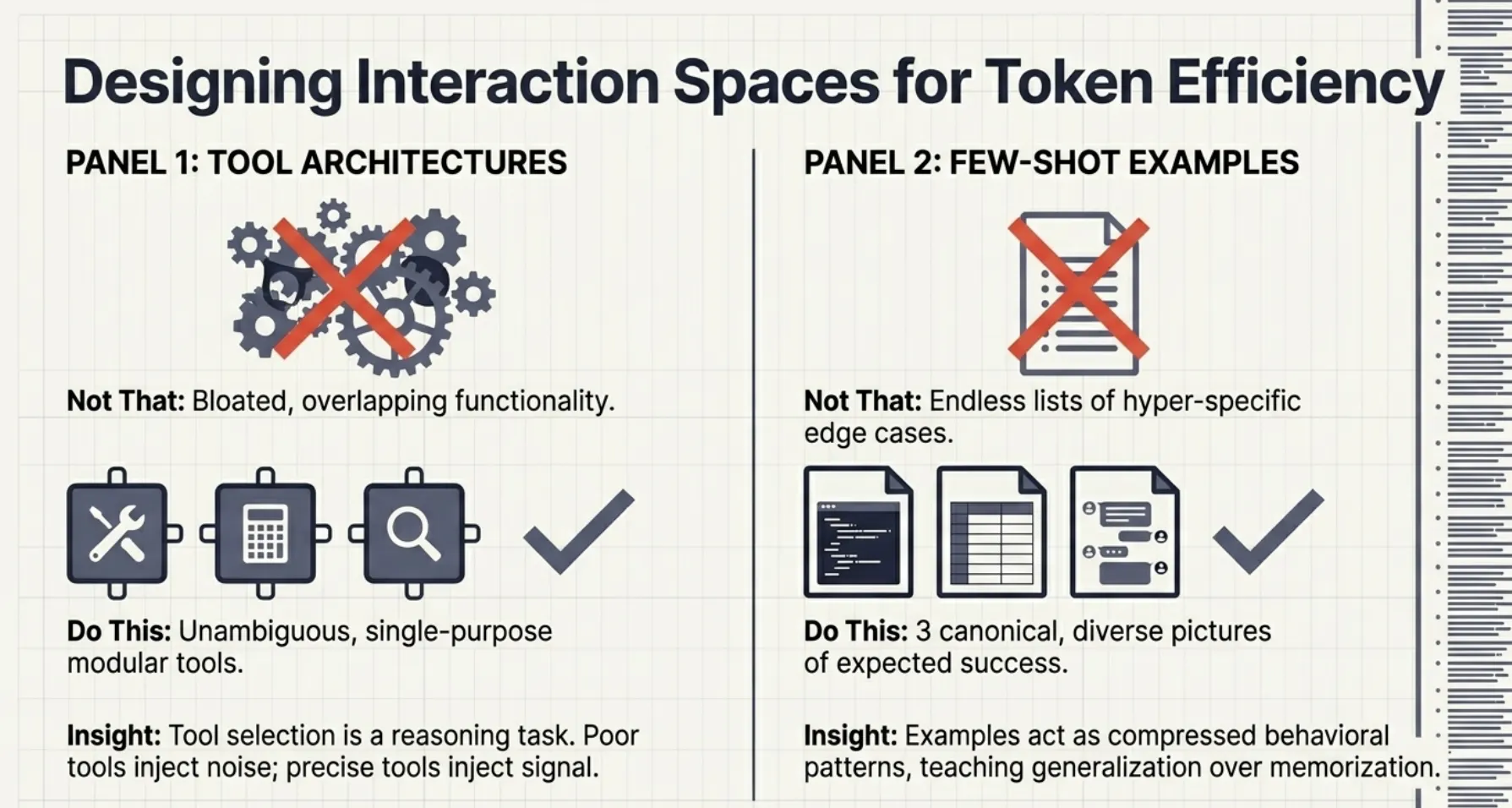 Designing Interaction Spaces for Token Efficiency

PANEL 1: TOOL ARCHITECTURES

Not That: Bloated, overlapping functionality.

Do This: Unambiguous, single-purpose modular tools.

Insight: Tool selection is a reasoning task. Poor tools inject noise; precise tools inject signal.

PANEL 2: FEW-SHOT EXAMPLES

Not That: Endless lists of hyper-specific edge cases.

Do This: 3 canonical, diverse pictures of expected success.

Insight: Examples act as compressed behavioral patterns, teaching generalization over memorization.